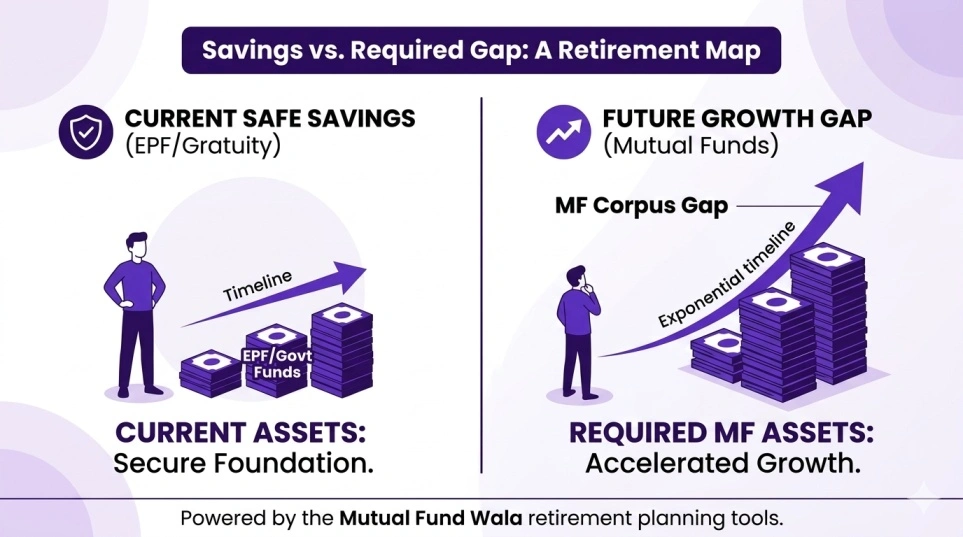 Savings vs. Required Gap: A Retirement Map

CURRENT SAFE SAVINGS
(EPF/Gratuity)

Timeline

EPF/Govt Funds

CURRENT ASSETS:
Secure Foundation.

FUTURE GROWTH GAP
(Mutual Funds)

MF Corpus Gap

Exponential timeline

REQUIRED MF ASSETS:
Accelerated Growth.

Powered by the Mutual Fund Wala retirement planning tools.